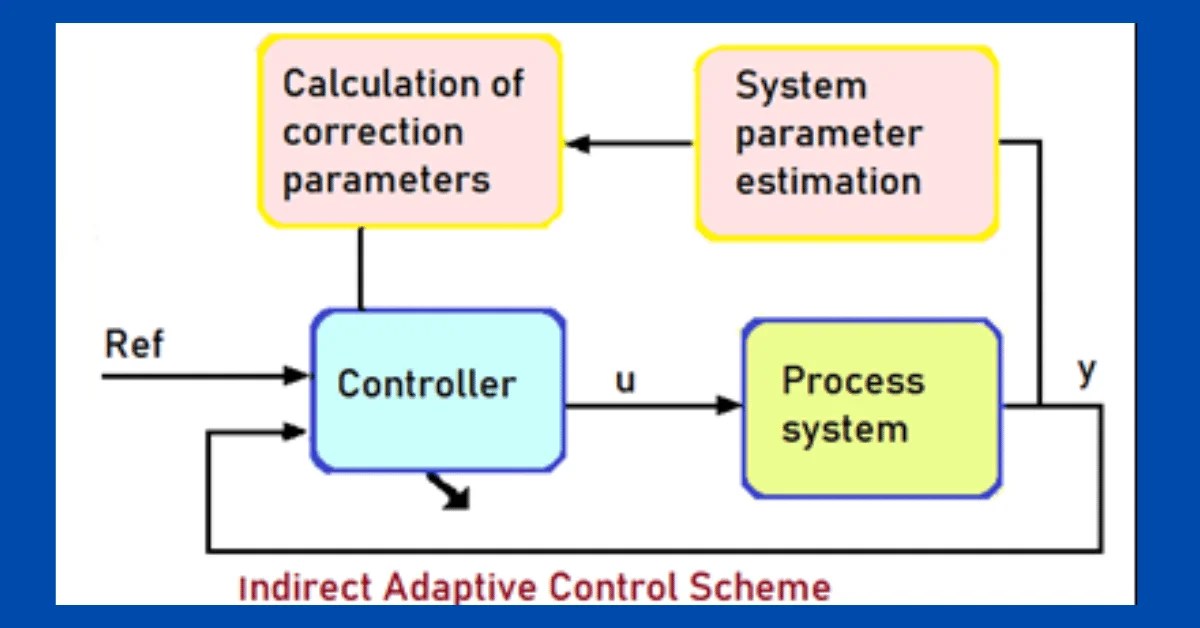 Calculation of correction parameters

System parameter estimation

Ref

Controller

u

Process system

y

Indirect Adaptive Control Scheme